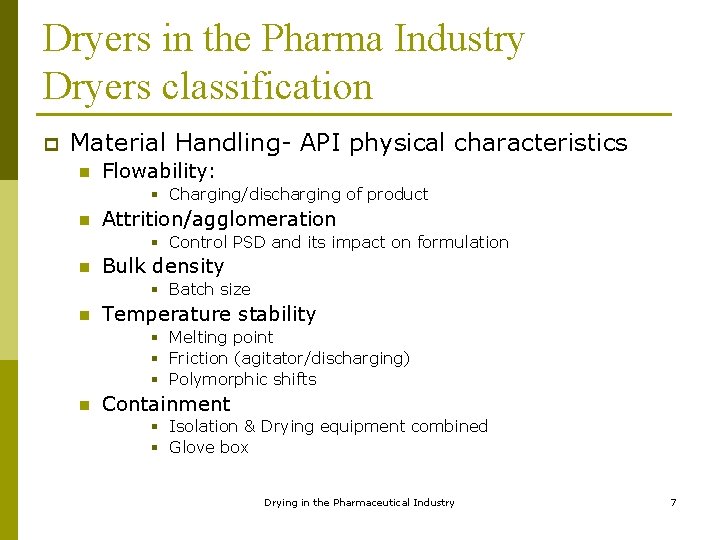 Dryers in the Pharma Industry
Dryers classification

Material Handling- API physical characteristics
Flowability:
Charging/discharging of product
Attrition/agglomeration
Control PSD and its impact on formulation
Bulk density
Batch size
Temperature stability
Melting point
Friction (agitator/discharging)
Polymorphic shifts
Containment
Isolation & Drying equipment combined
Glove box

Drying in the Pharmaceutical Industry

7